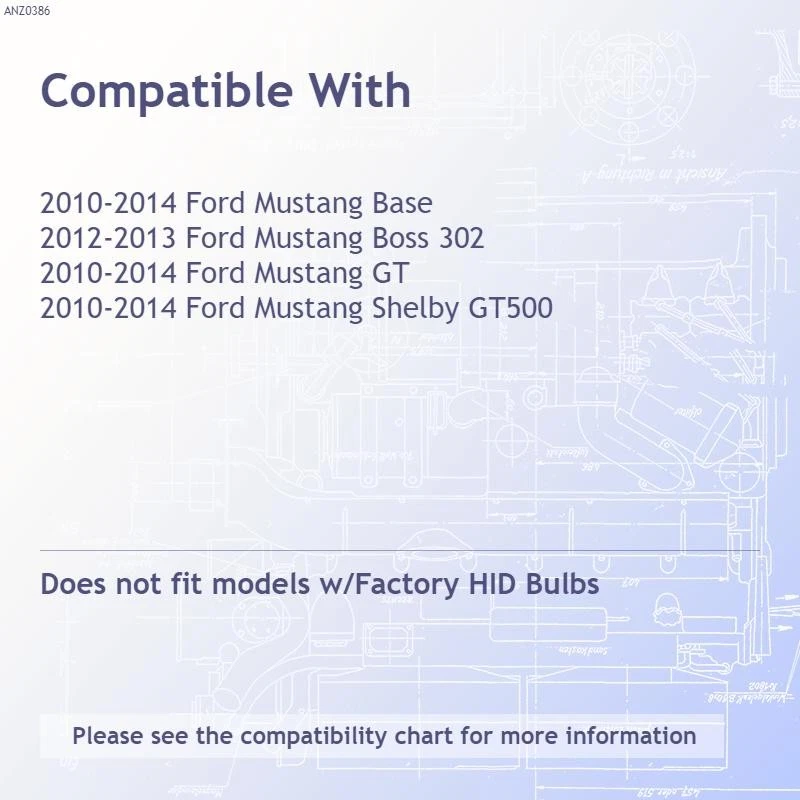 ANZ0386

Compatible With

2010-2014 Ford Mustang Base
2012-2013 Ford Mustang Boss 302
2010-2014 Ford Mustang GT
2010-2014 Ford Mustang Shelby GT500

Does not fit models w/Factory HID Bulbs

Please see the compatibility chart for more information